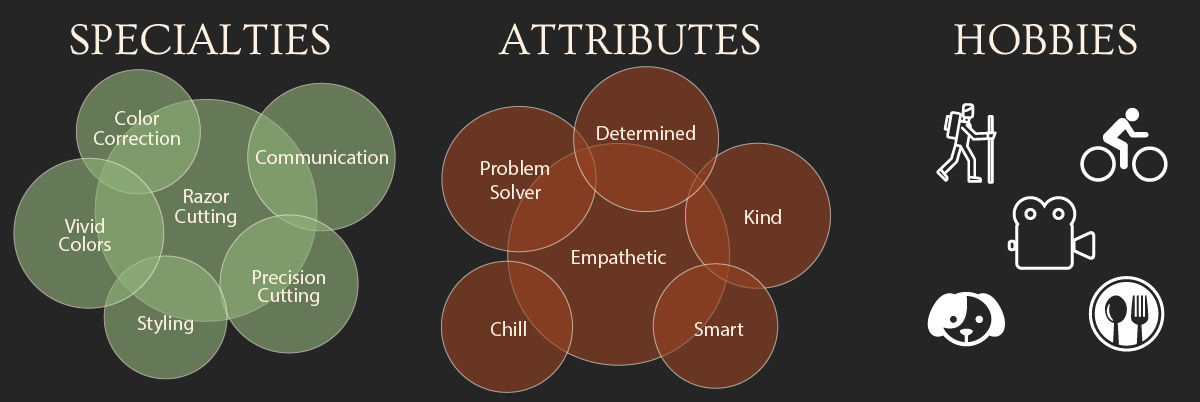 SPECIALTIES

Color Correction

Communication

Razor Cutting

Vivid Colors

Precision Cutting

Styling

ATTRIBUTES

Determined

Problem Solver

Kind

Empathetic

Chill

Smart

HOBBIES